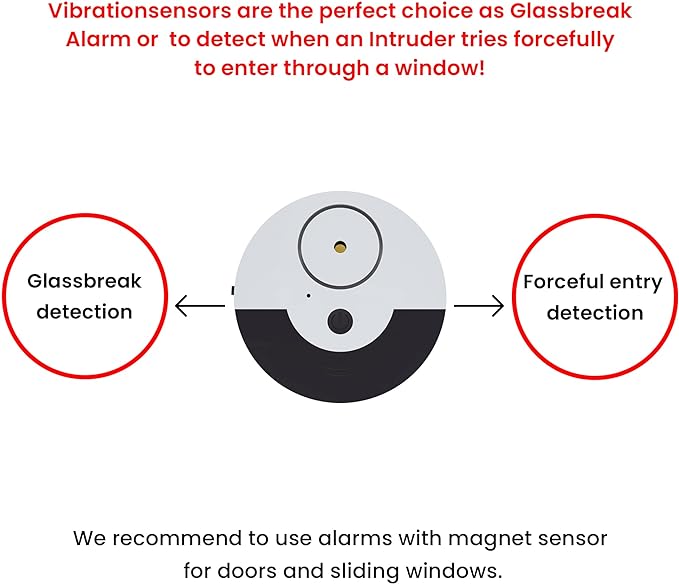 Vibrationsensors are the perfect choice as Glassbreak Alarm or to detect when an Intruder tries forcefully to enter through a window!

Glassbreak detection

Forceful entry detection

We recommend to use alarms with magnet sensor for doors and sliding windows.